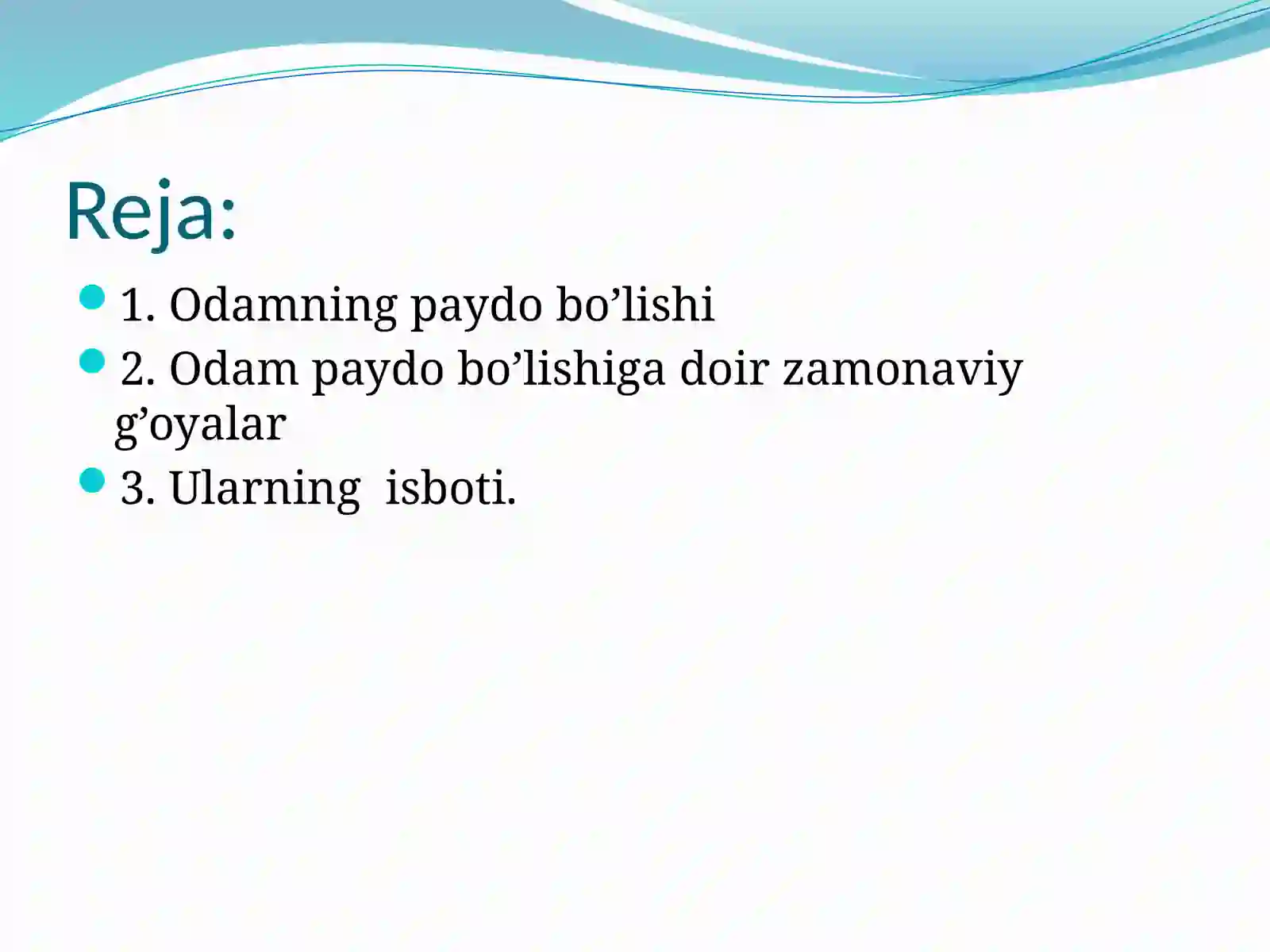 Reja:

1. Odamning paydo bo’lishi
2. Odam paydo bo’lishiga doir zamonaviy g’oyalar
3. Ularning  isboti.